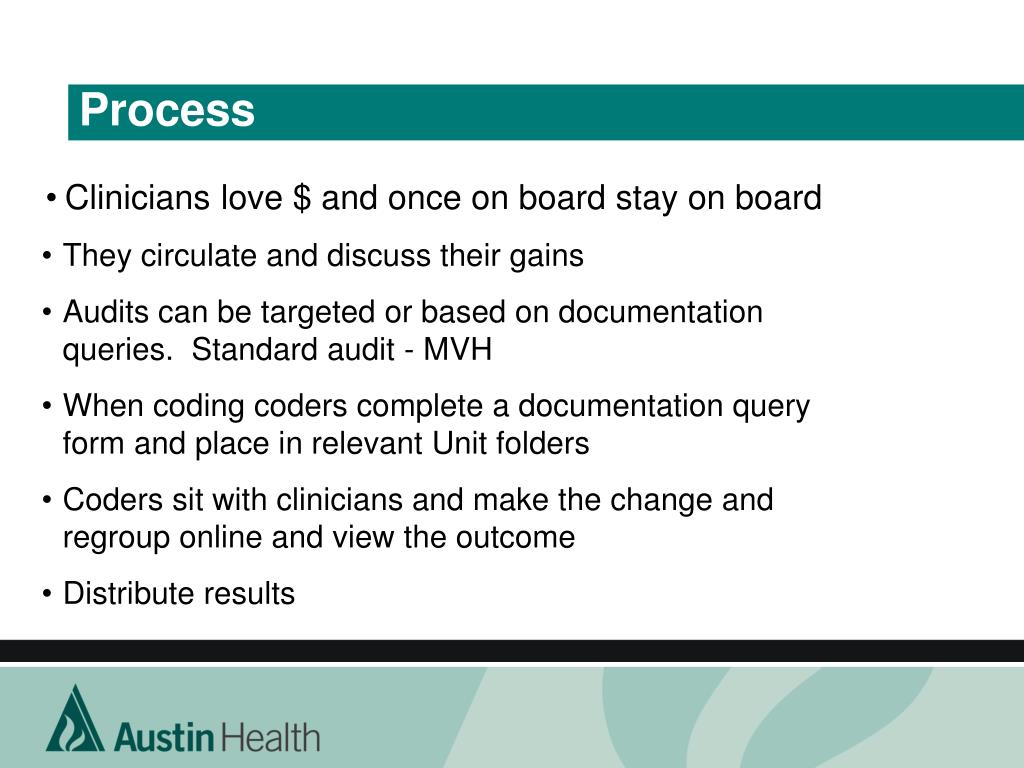 Process

• Clinicians love \$ and once on board stay on board

• They circulate and discuss their gains

• Audits can be targeted or based on documentation queries. Standard audit - MVH

• When coding coders complete a documentation query form and place in relevant Unit folders

• Coders sit with clinicians and make the change and regroup online and view the outcome

• Distribute results

Austin Health